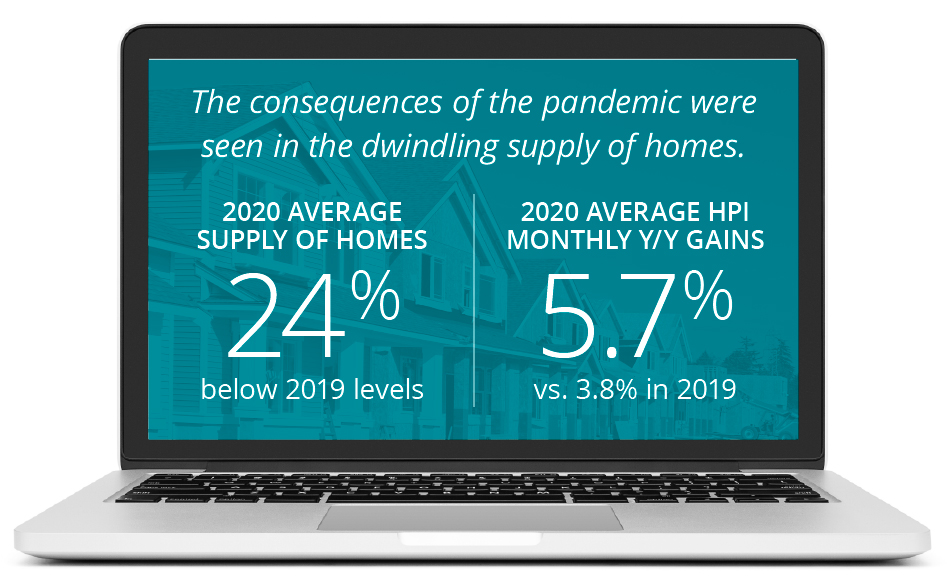 The consequences of the pandemic were seen in the dwindling supply of homes.

2020 AVERAGE SUPPLY OF HOMES

24%

below 2019 levels

2020 AVERAGE HPI MONTHLY Y/Y GAINS

5.7%

vs. 3.8% in 2019